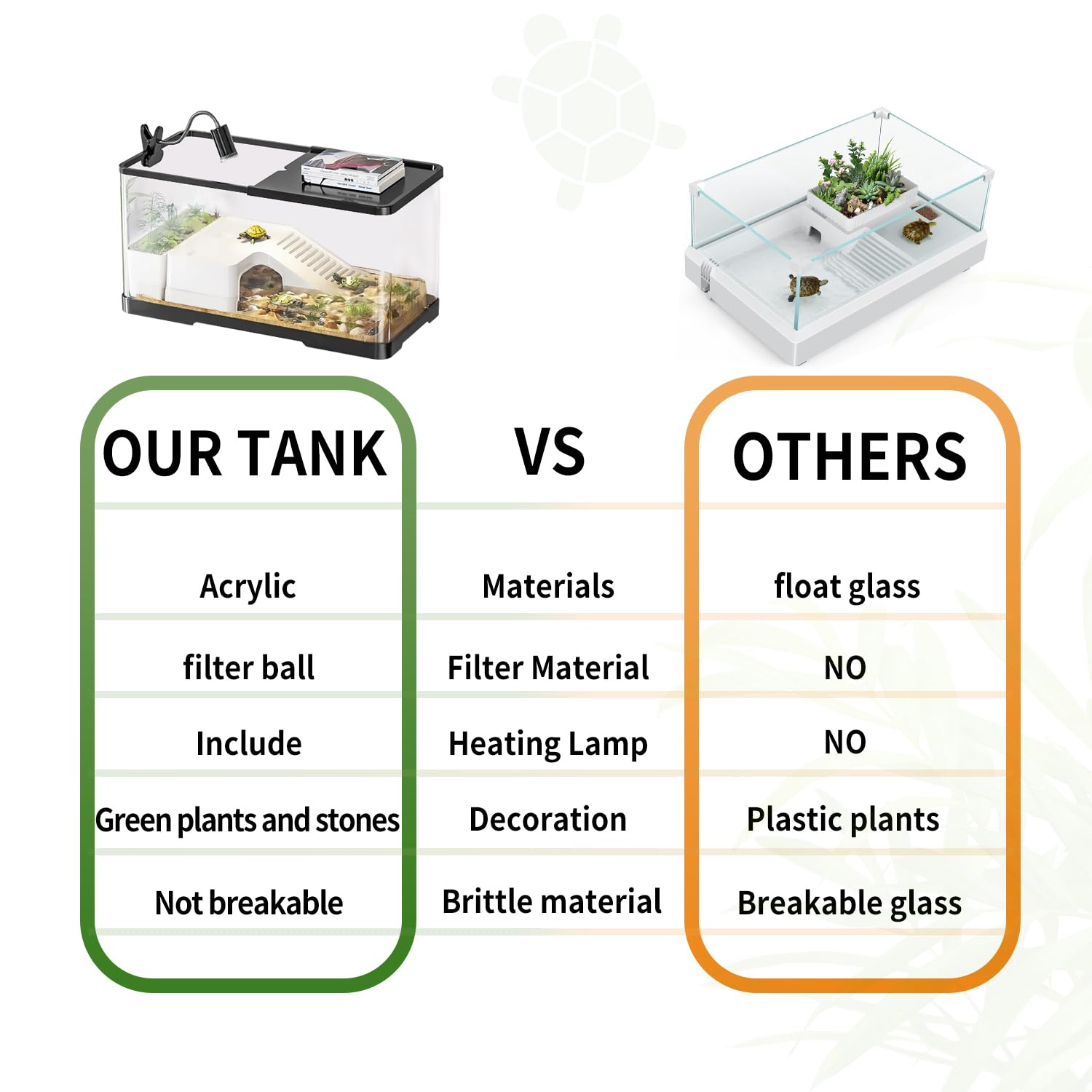 | OUR TANK | VS | OTHERS |
|---|---|---|
| Acrylic | Materials | float glass |
| filter ball | Filter Material | NO |
| Include | Heating Lamp | NO |
| Green plants and stones | Decoration | Plastic plants |
| Not breakable | Brittle material | Breakable glass |